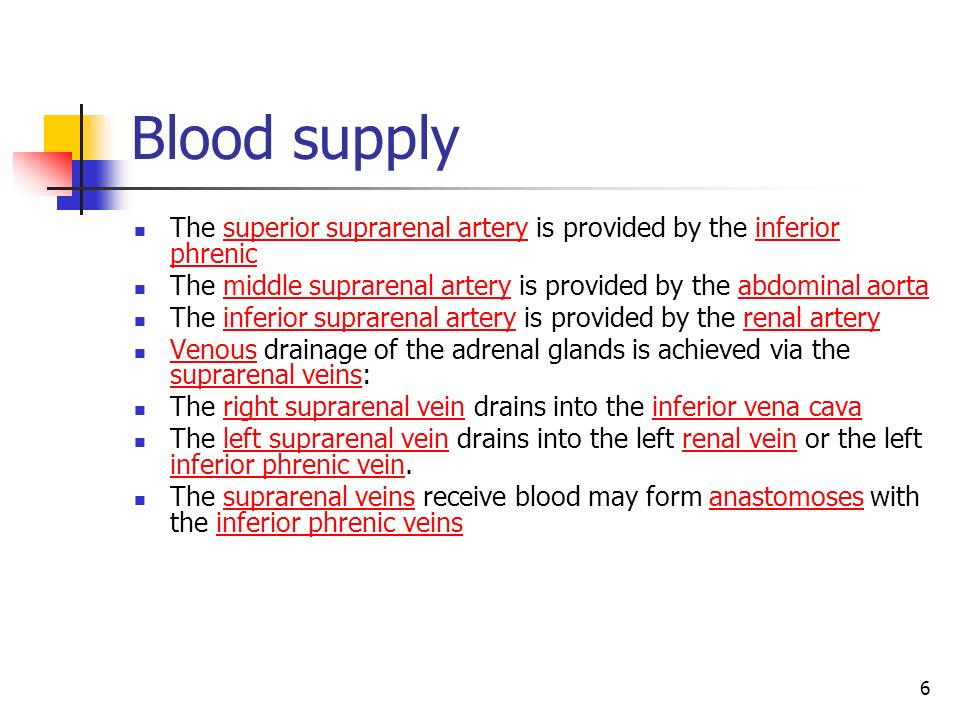 Blood supply

- The superior suprarenal artery is provided by the inferior phrenic
- The middle suprarenal artery is provided by the abdominal aorta
- The inferior suprarenal artery is provided by the renal artery
- Venous drainage of the adrenal glands is achieved via the suprarenal veins:
- The right suprarenal vein drains into the inferior vena cava
- The left suprarenal vein drains into the left renal vein or the left inferior phrenic vein.
- The suprarenal veins receive blood may form anastomoses with the inferior phrenic veins

6